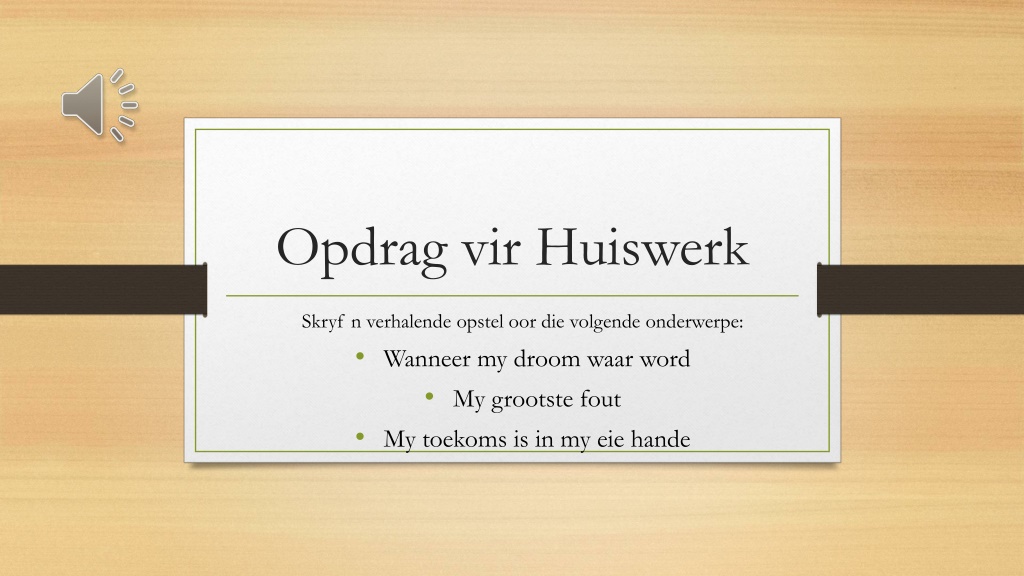 Opdrag vir Huiswerk

Skryf n verhalende opstel oor die volgende onderwerpe:

• Wanneer my droom waar word
• My grootste fout
• My toekoms is in my eie hande